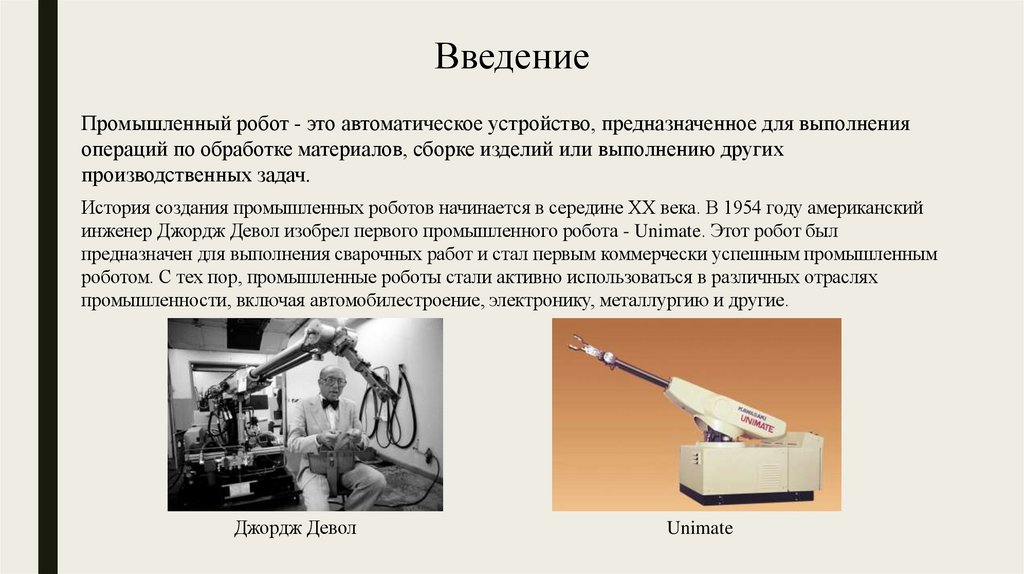 Введение

Промышленный робот - это автоматическое устройство, предназначенное для выполнения операций по обработке материалов, сборке изделий или выполнению других производственных задач.

История создания промышленных роботов начинается в середине XX века. В 1954 году американский инженер Джордж Девол изобрел первого промышленного робота - Unimate. Этот робот был предназначен для выполнения сварочных работ и стал первым коммерчески успешным промышленным роботом. С тех пор, промышленные роботы стали активно использоваться в различных отраслях промышленности, включая автомобилестроение, электронику, металлургию и другие.

KAWASAKI UNIMATE

Джордж Девол

Unimate